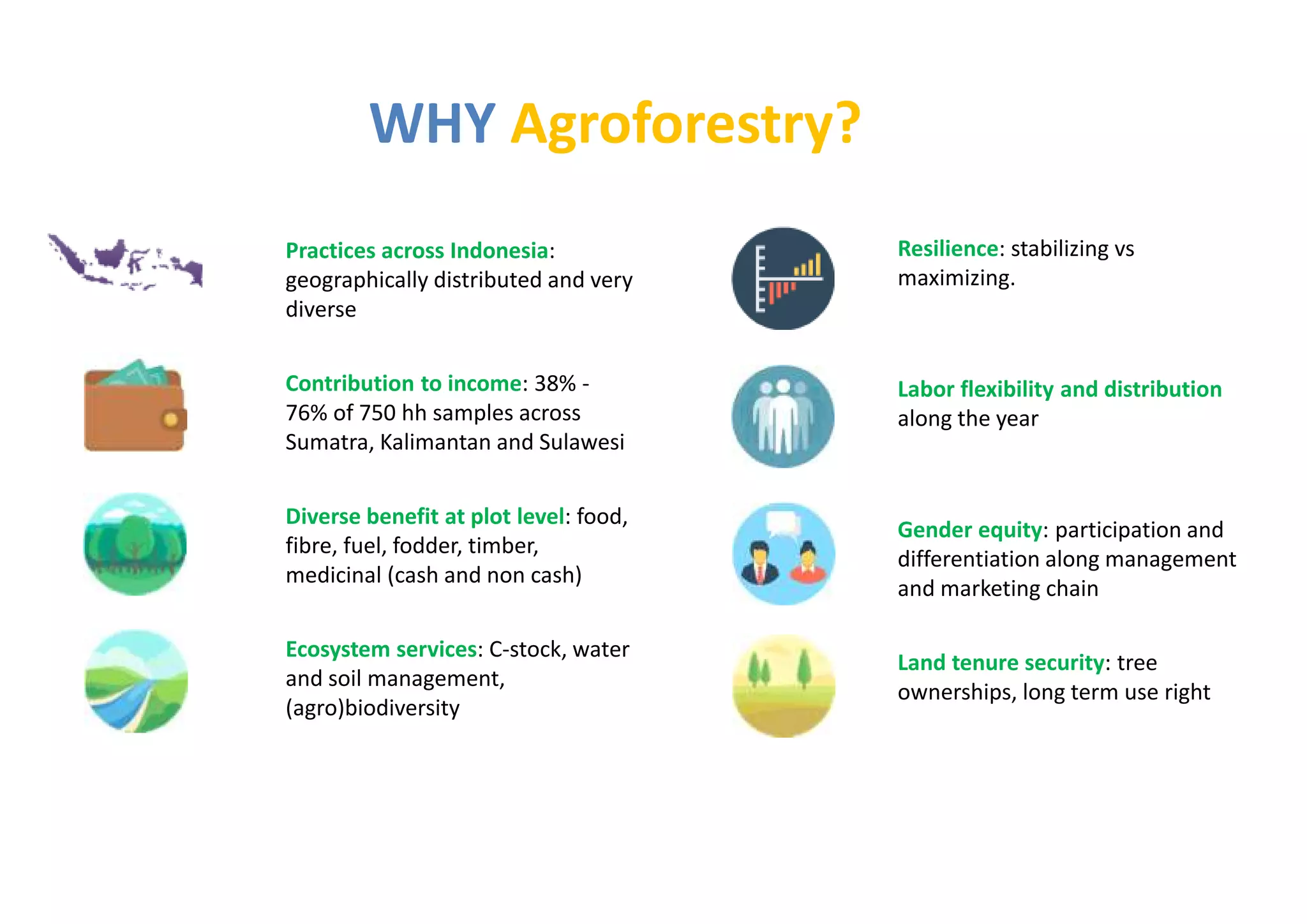 WHY Agroforestry?

Practices across Indonesia: geographically distributed and very diverse

Contribution to income: 38% - 76% of 750 hh samples across Sumatra, Kalimantan and Sulawesi

Diverse benefit at plot level: food, fibre, fuel, fodder, timber, medicinal (cash and non cash)

Ecosystem services: C-stock, water and soil management, (agro)biodiversity

Resilience: stabilizing vs maximizing.

Labor flexibility and distribution along the year

Gender equity: participation and differentiation along management and marketing chain

Land tenure security: tree ownerships, long term use right